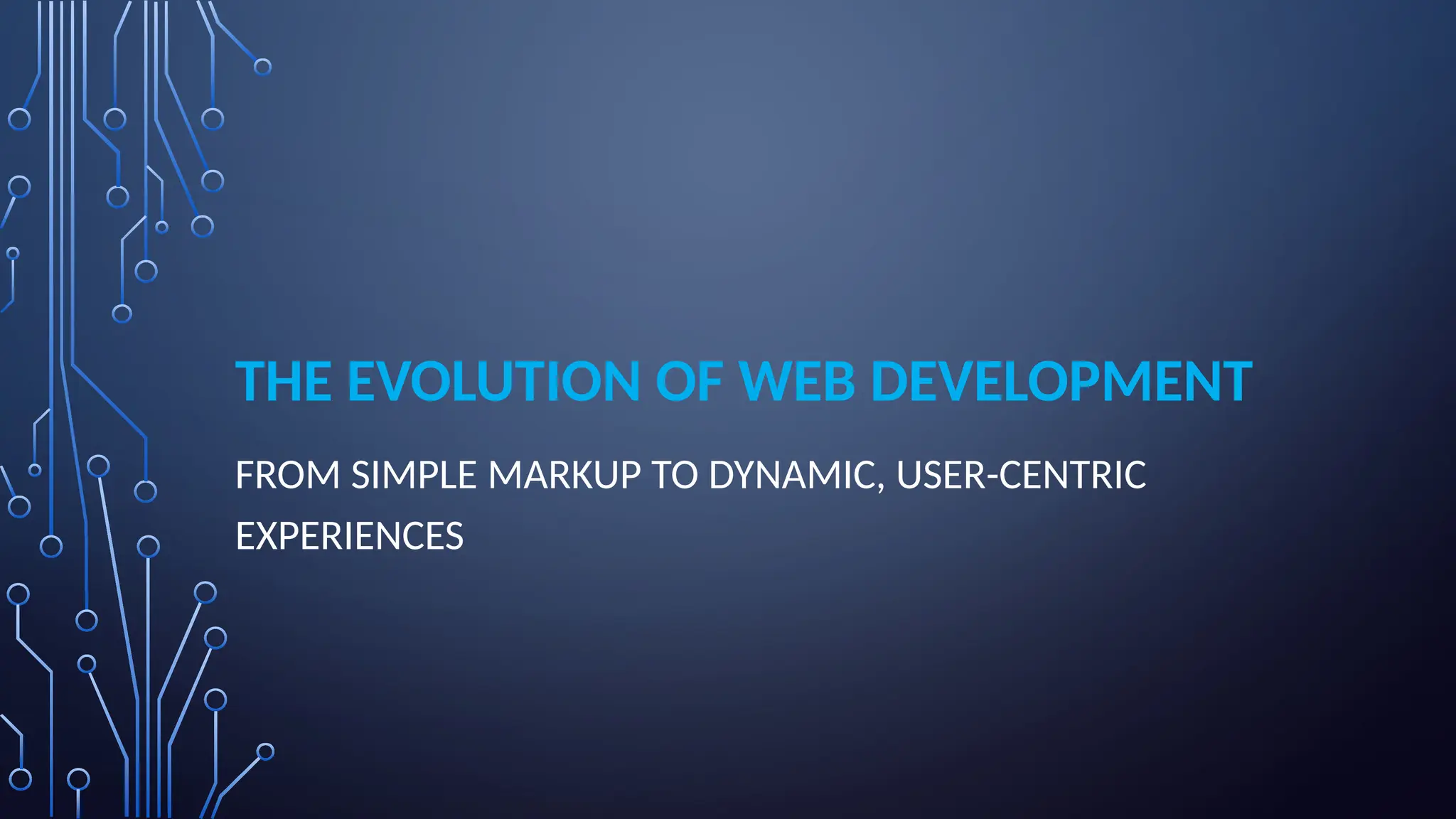 THE EVOLUTION OF WEB DEVELOPMENT

FROM SIMPLE MARKUP TO DYNAMIC, USER-CENTRIC EXPERIENCES